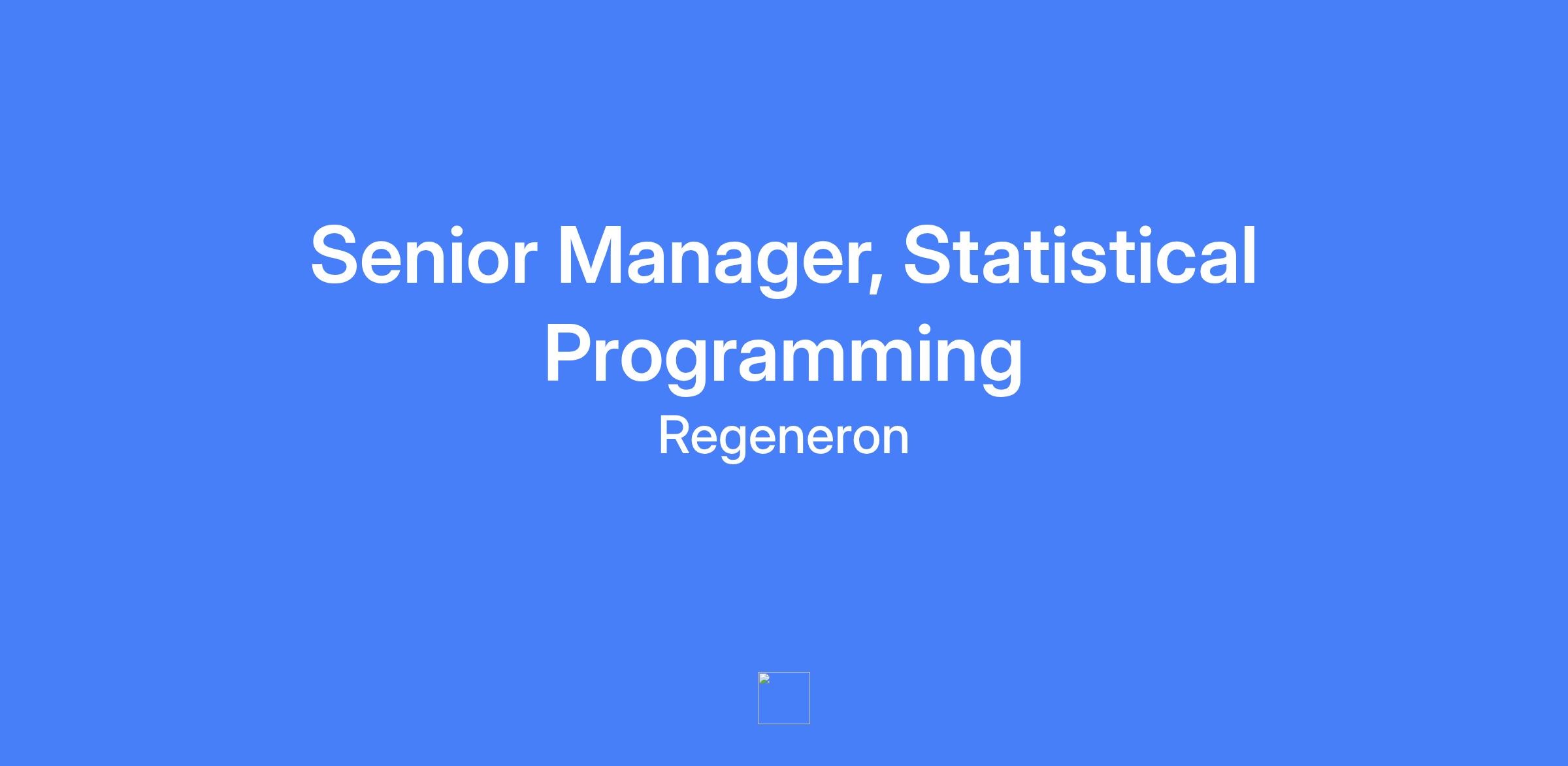 Senior Manager, Statistical Programming

Regeneron